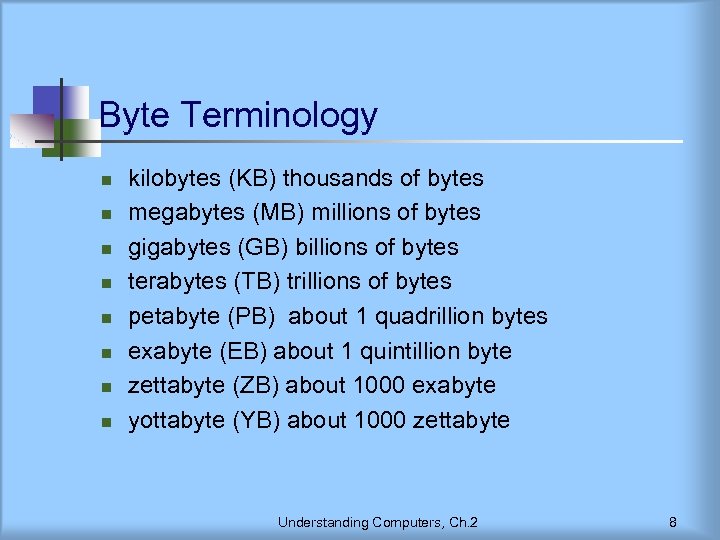 Byte Terminology

- kilobytes (KB) thousands of bytes
- megabytes (MB) millions of bytes
- gigabytes (GB) billions of bytes
- terabytes (TB) trillions of bytes
- petabyte (PB) about 1 quadrillion bytes
- exabyte (EB) about 1 quintillion byte
- zettabyte (ZB) about 1000 exabyte
- yottabyte (YB) about 1000 zettabyte

Understanding Computers, Ch.2

8